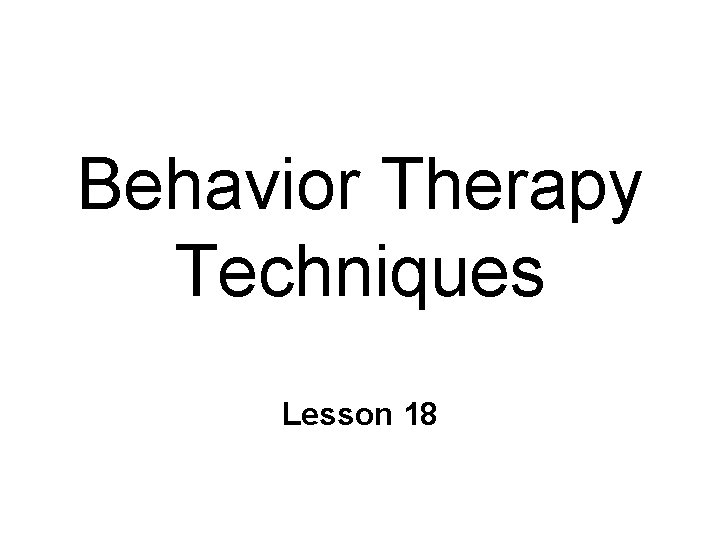 Behavior Therapy Techniques

Lesson 18